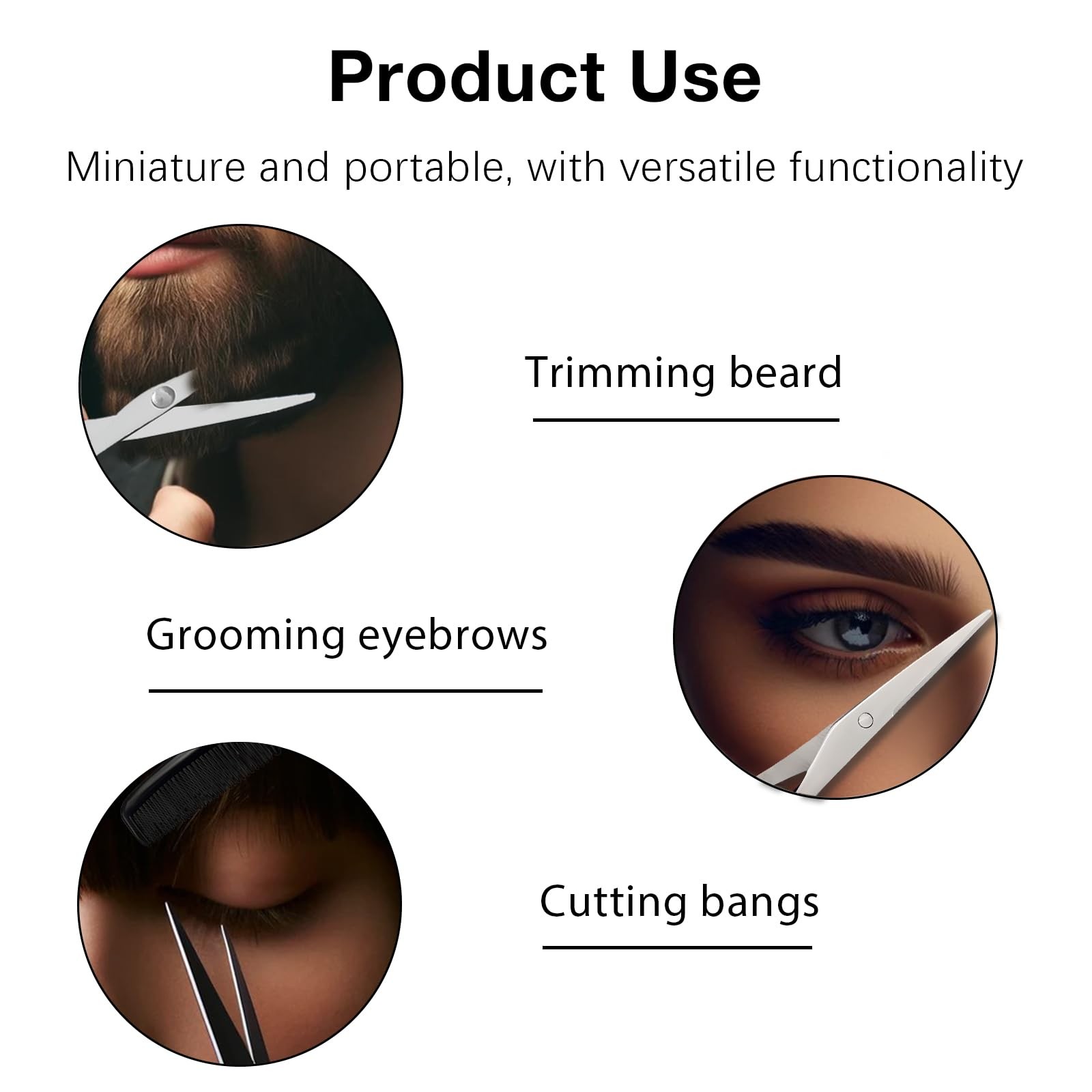 Product Use

Miniature and portable, with versatile functionality

Trimming beard

Grooming eyebrows

Cutting bangs